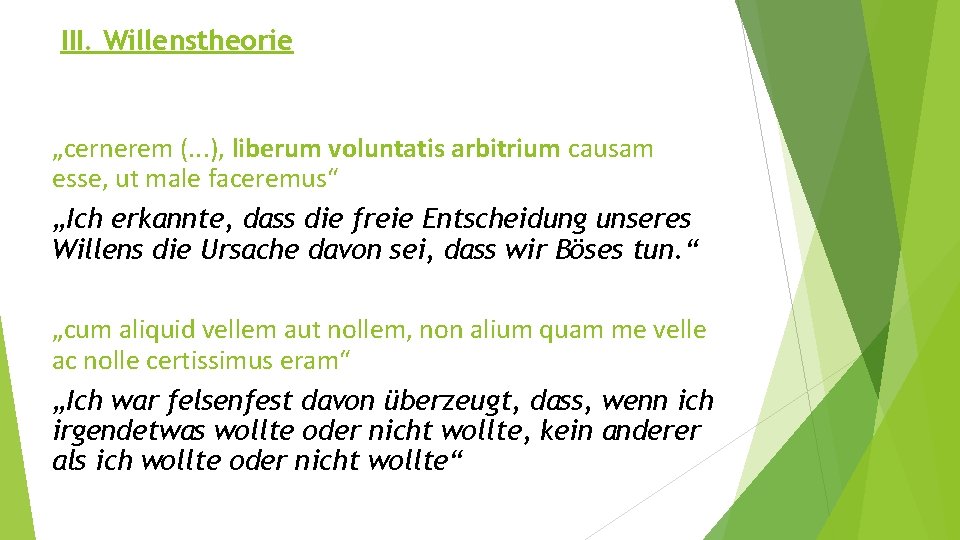 III. Willenstheorie

„cernerem (...), liberum voluntatis arbitrium causam esse, ut male faceremus“

„Ich erkannte, dass die freie Entscheidung unseres Willens die Ursache davon sei, dass wir Böses tun.“

„cum aliquid vellem aut nollem, non alium quam me velle ac nolle certissimus eram“

„Ich war felsenfest davon überzeugt, dass, wenn ich irgendetwas wollte oder nicht wollte, kein anderer als ich wollte oder nicht wollte“